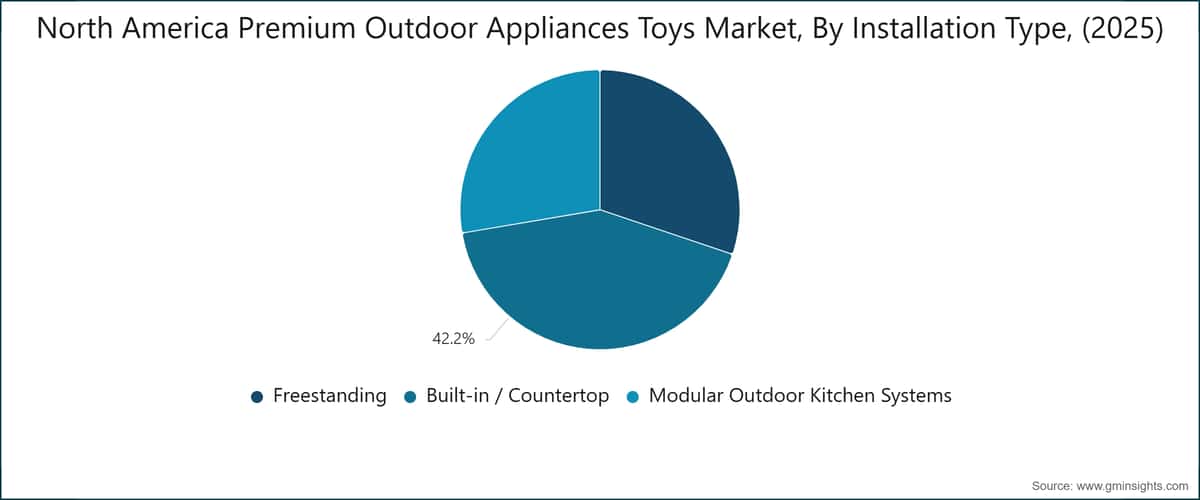 North America Premium Outdoor Appliances Toys Market, By Installation Type, (2025)

42.2%

Freestanding Built-in / Countertop Modular Outdoor Kitchen Systems

Source: www.gminsights.com